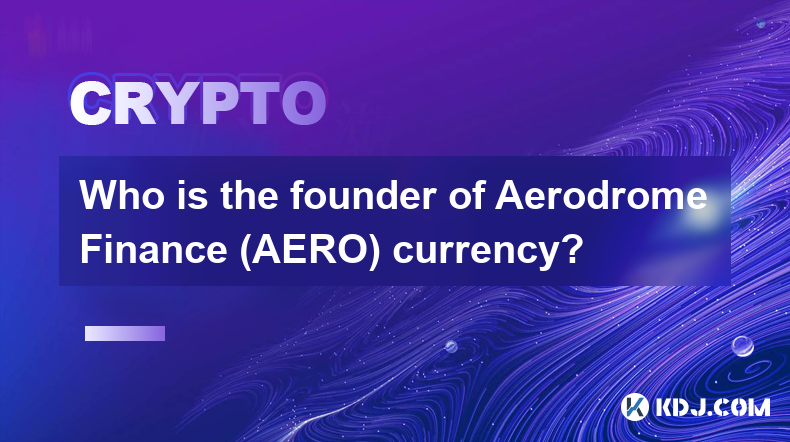 CRYPTO

Who is the founder of Aerodrome Finance (AERO) currency?

KDJ.COM